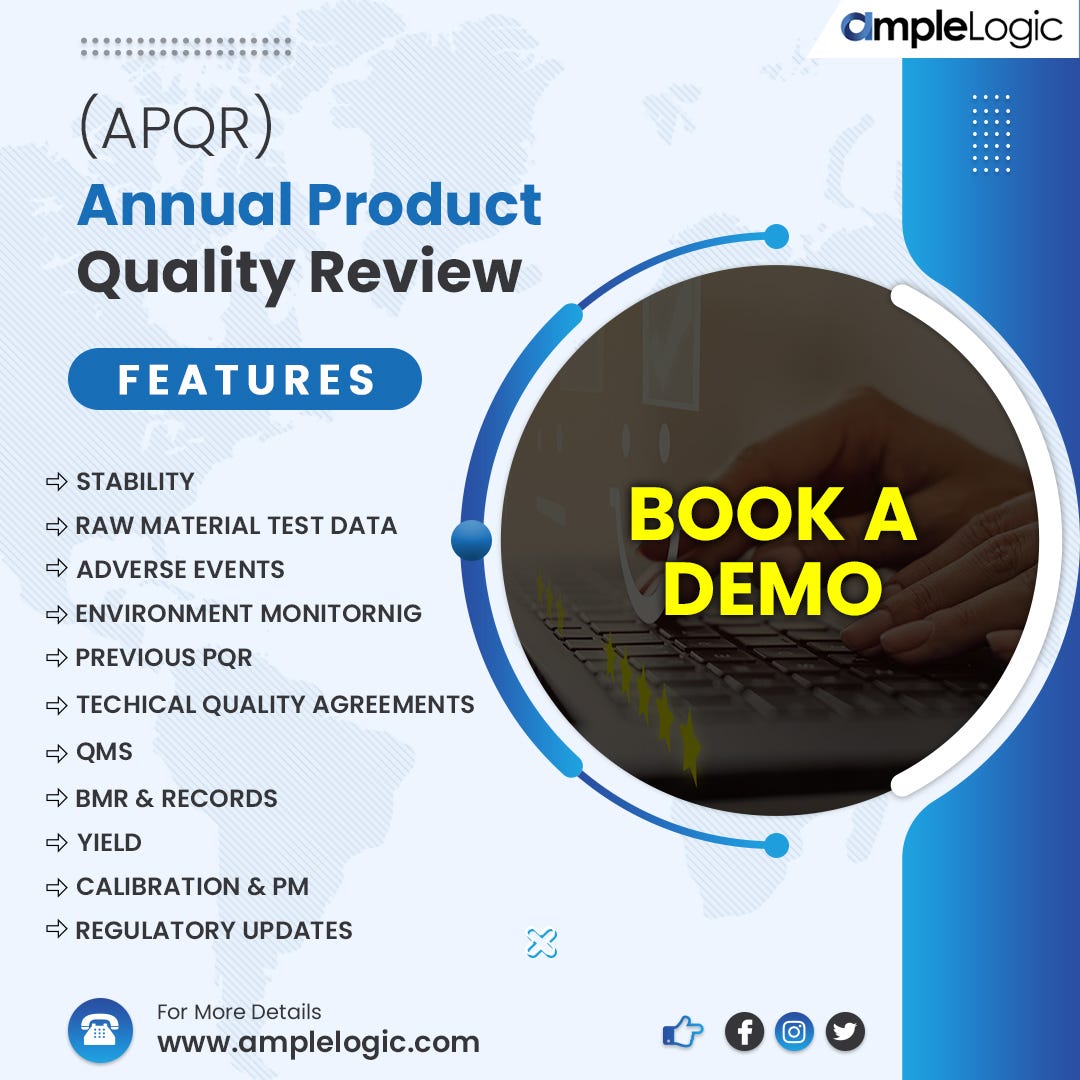 ampleLogic

(APQR)
Annual Product
Quality Review

FEATURES

⇨ STABILITY
⇨ RAW MATERIAL TEST DATA
⇨ ADVERSE EVENTS
⇨ ENVIRONMENT MONITORNIG
⇨ PREVIOUS PQR
⇨ TECHICAL QUALITY AGREEMENTS
⇨ QMS
⇨ BMR & RECORDS
⇨ YIELD
⇨ CALIBRATION & PM
⇨ REGULATORY UPDATES

BOOK A DEMO

For More Details
www.amplelogic.com